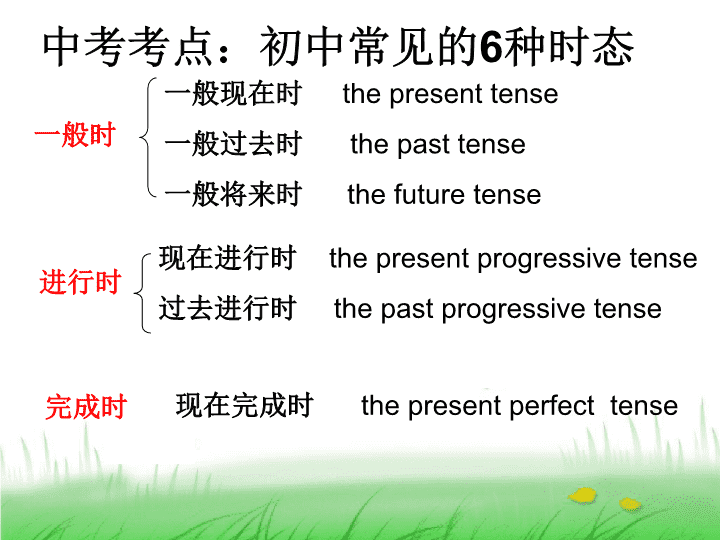 中考考点：初中常见的6种时态

一般时
一般现在时 the present tense
一般过去时 the past tense
一般将来时 the future tense

进行时
现在进行时 the present progressive tense
过去进行时 the past progressive tense

完成时 现在完成时 the present perfect tense